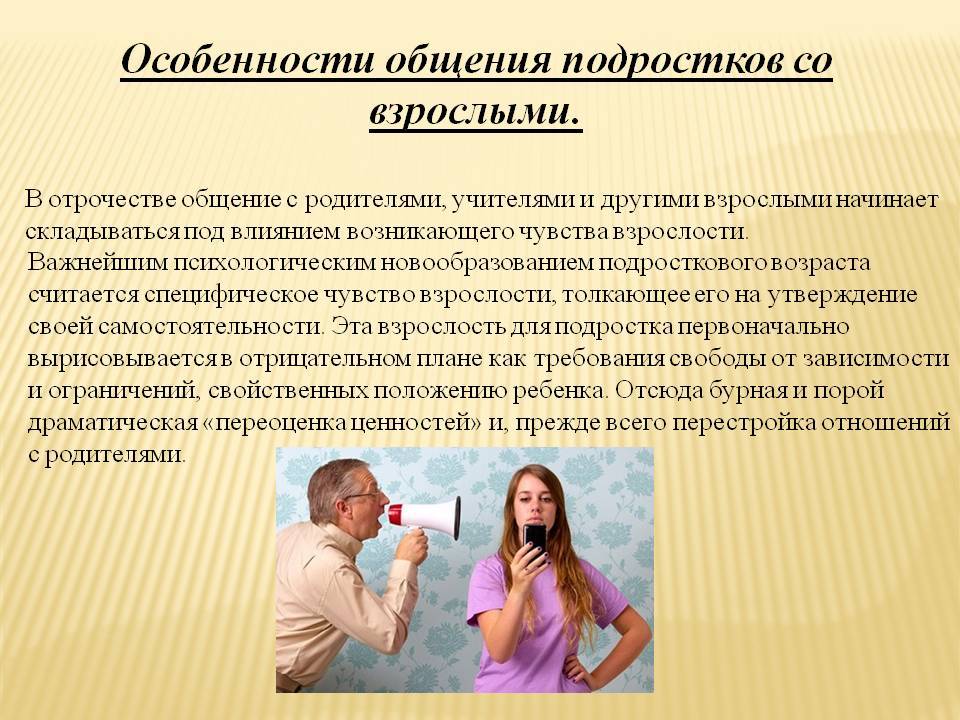 Особенности общения подростков со взрослыми.

В отрочестве общение с родителями, учителями и другими взрослыми начинает складываться под влиянием возникающего чувства взрослости.
Важнейшим психологическим новообразованием подросткового возраста считается специфическое чувство взрослости, толкающее его на утверждение своей самостоятельности. Эта взрослость для подростка первоначально вырисовывается в отрицательном плане как требования свободы от зависимости и ограничений, свойственных положению ребенка. Отсюда бурная и порой драматическая «переоценка ценностей» и, прежде всего перестройка отношений с родителями.